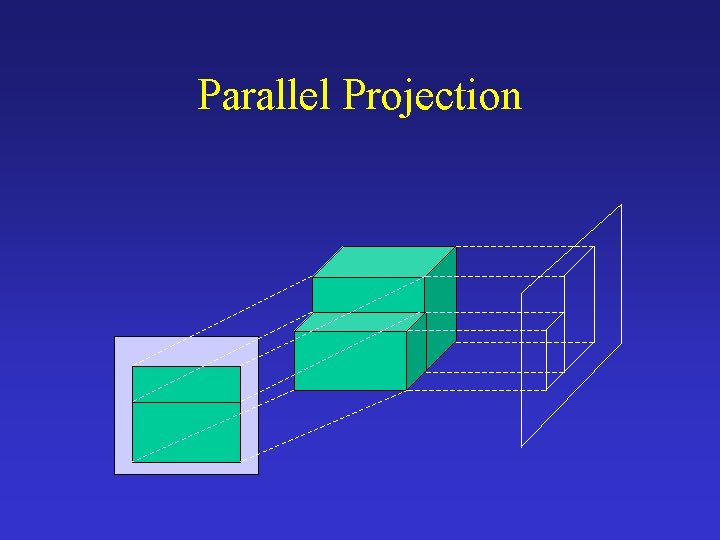 Parallel Projection